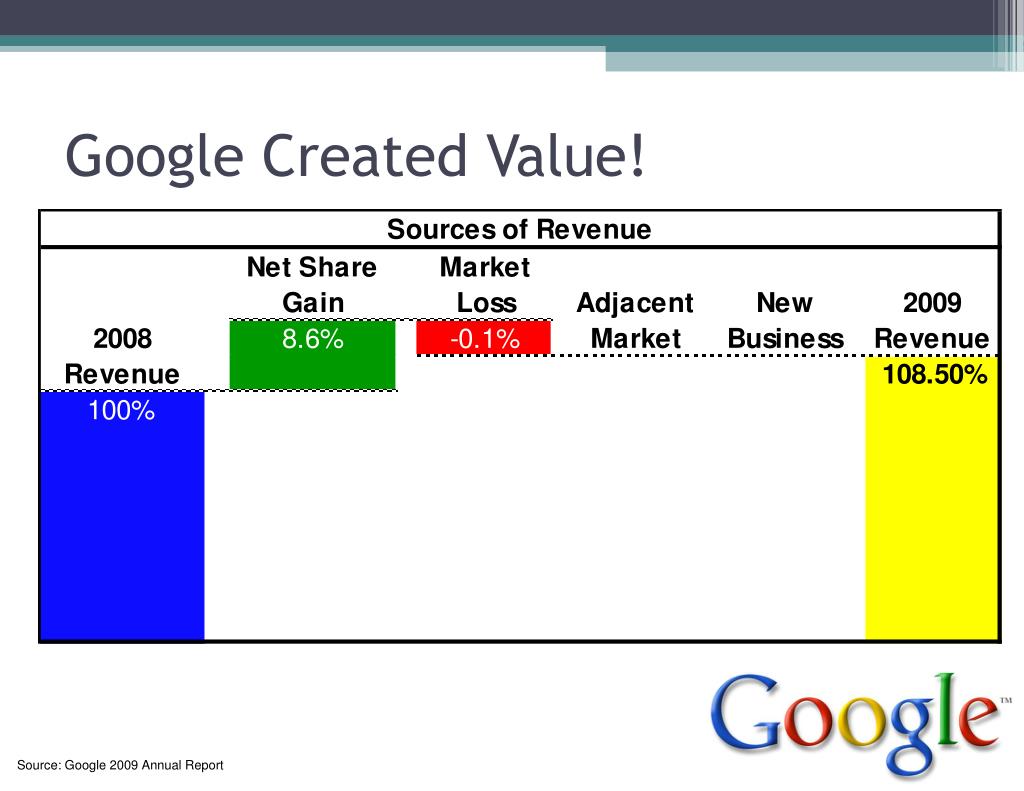 Google Created Value!

Sources of Revenue

| 2008 Revenue | Net Share Gain | Market Loss | Adjacent Market | New Business | 2009 Revenue |
|---|---|---|---|---|---|
| 100% | 8.6% | -0.1% | | | 108.50% |

Google™

Source: Google 2009 Annual Report